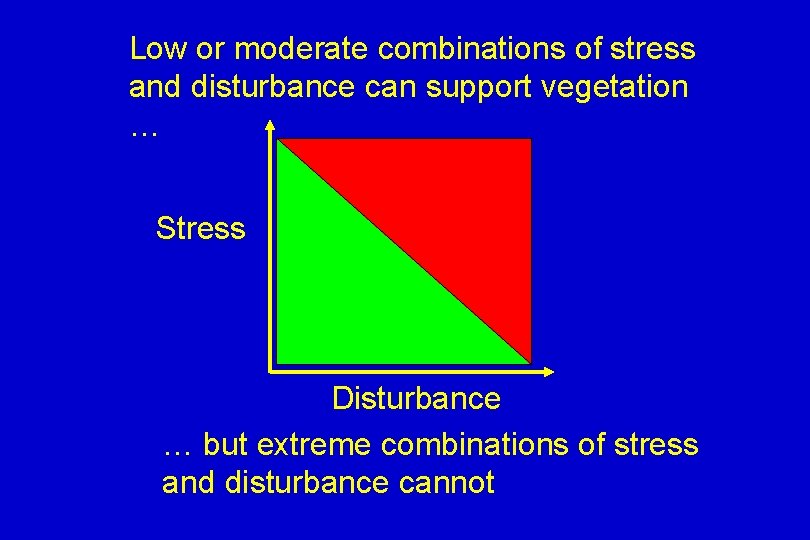 Low or moderate combinations of stress and disturbance can support vegetation …

Stress

Disturbance

… but extreme combinations of stress and disturbance cannot